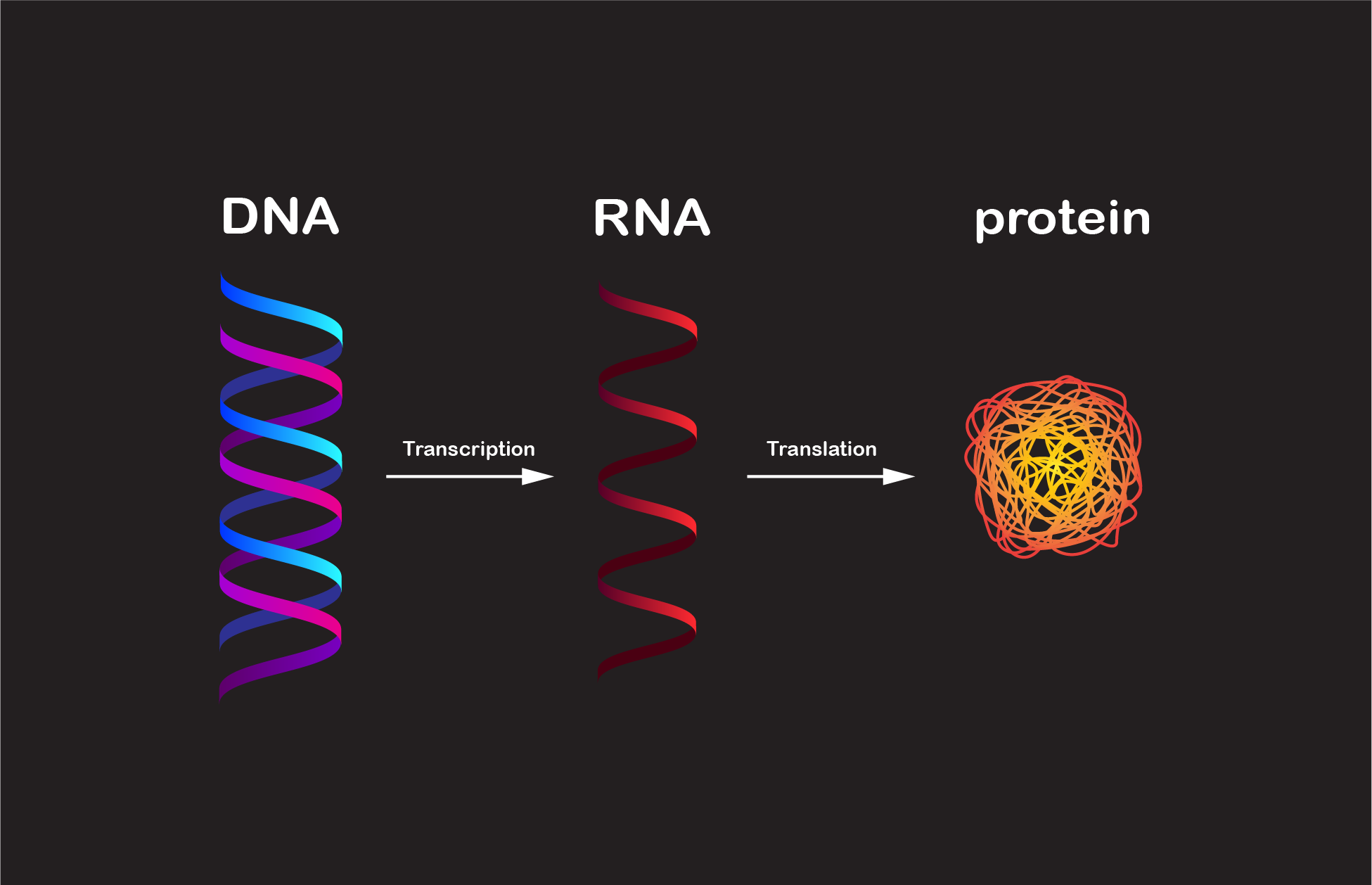 DNA

Transcription

RNA

Translation

protein